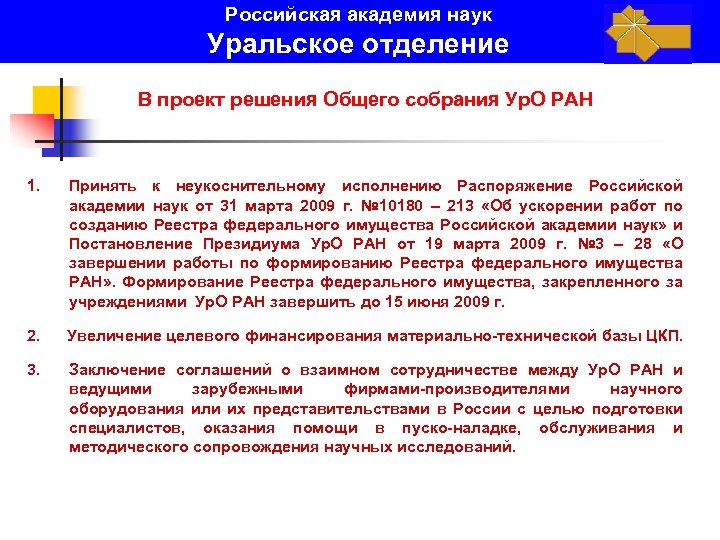 Российская академия наук
Уральское отделение

В проект решения Общего собрания УрО РАН

1. Принять к неукоснительному исполнению Распоряжение Российской академии наук от 31 марта 2009 г. №10180 – 213 «Об ускорении работ по созданию Реестра федерального имущества Российской академии наук» и Постановление Президиума УрО РАН от 19 марта 2009 г. №3 – 28 «О завершении работы по формированию Реестра федерального имущества РАН». Формирование Реестра федерального имущества, закрепленного за учреждениями УрО РАН завершить до 15 июня 2009 г.

2. Увеличение целевого финансирования материально-технической базы ЦКП.

3. Заключение соглашений о взаимном сотрудничестве между УрО РАН и ведущими зарубежными фирмами-производителями научного оборудования или их представительствами в России с целью подготовки специалистов, оказания помощи в пуско-наладке, обслуживания и методического сопровождения научных исследований.